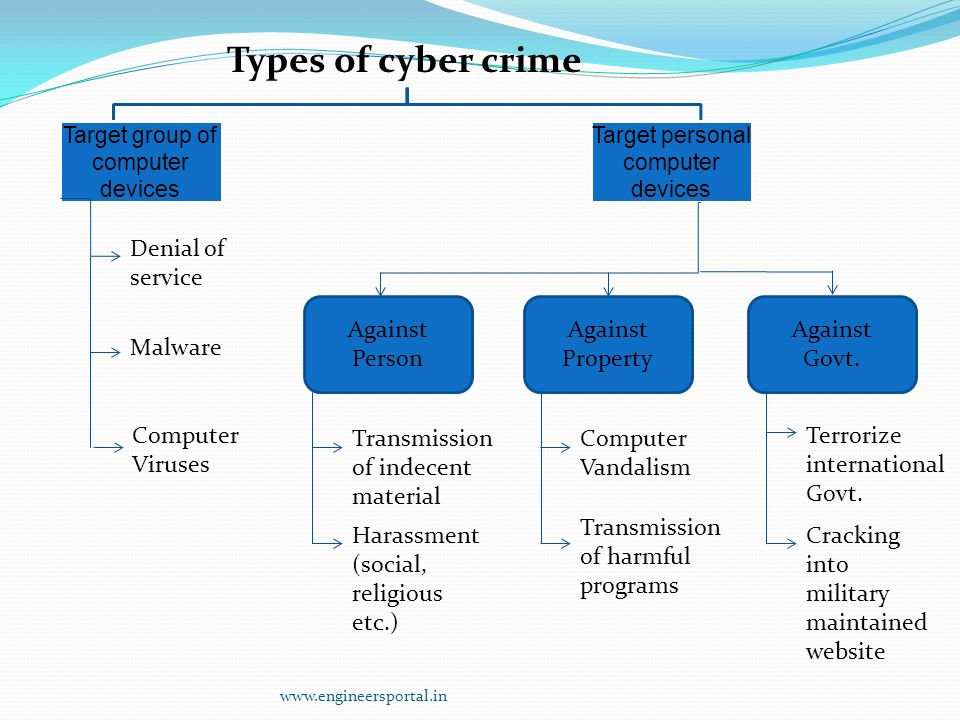 Types of cyber crime

Target group of computer devices

Denial of service

Malware

Computer Viruses

Target personal computer devices

Against Person

Transmission of indecent material

Harassment (social, religious etc.)

Against Property

Computer Vandalism

Transmission of harmful programs

Against Govt.

Terrorize international Govt.

Cracking into military maintained website

www.engineersportal.in